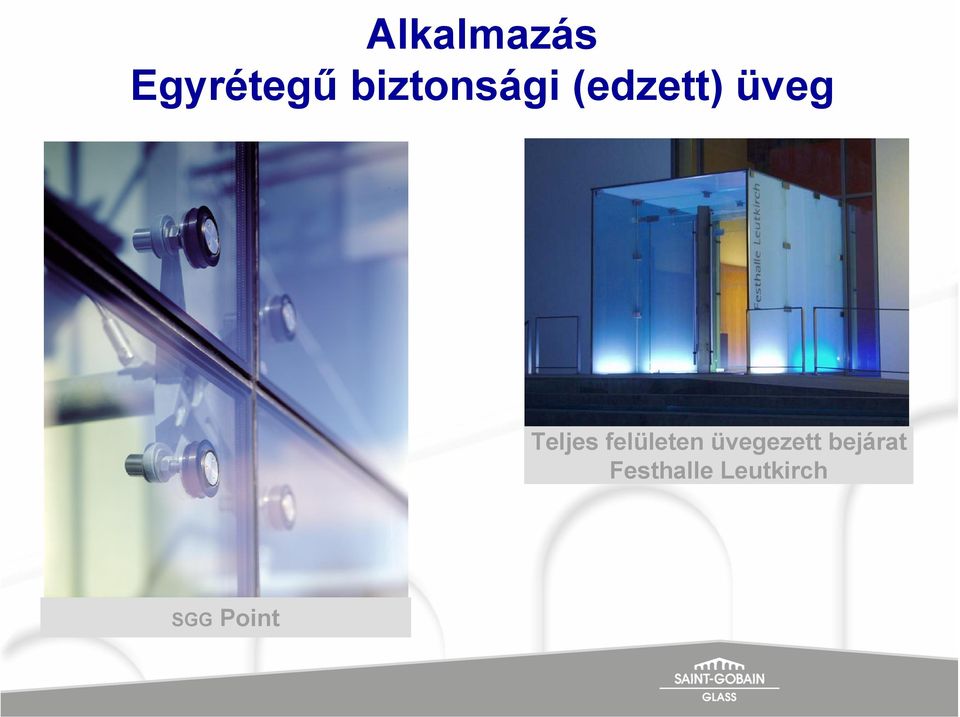 Alkalmazás
Egyrétegű biztonsági (edzett) üveg

Festhalle Leutkirch

Teljes felületen üvegezett bejárat
Festhalle Leutkirch

SGG Point

SAINT-GOBAIN
GLASS